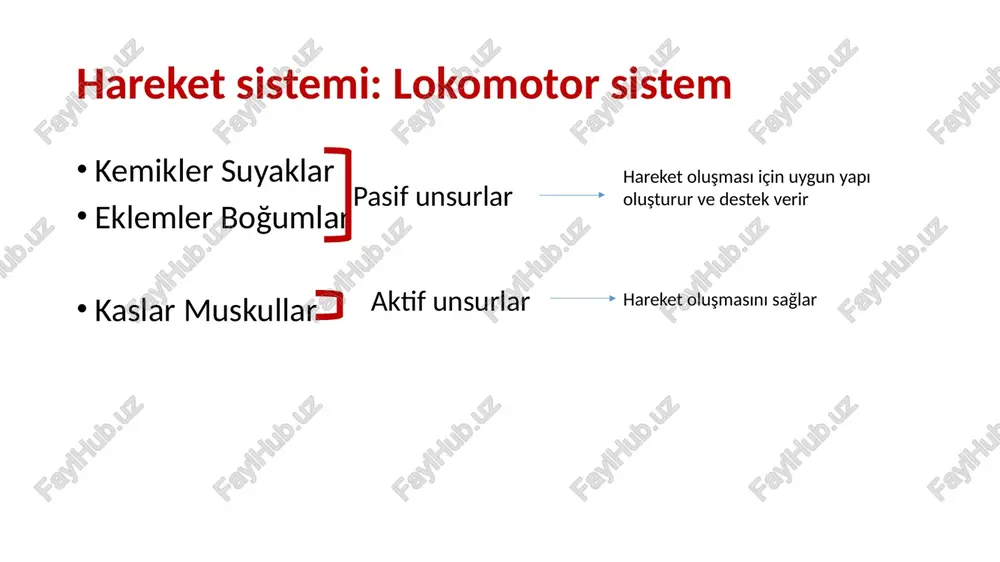 Hareket sistemi: Lokomotor sistem

• Kemikler Suyaklar
• Eklemler Boğumlar

Pasif unsurlar

Hareket oluşması için uygun yapı oluşturur ve destek verir

• Kaslar Muskullar

Aktif unsurlar

Hareket oluşmasını sağlar

FaylHub.uz